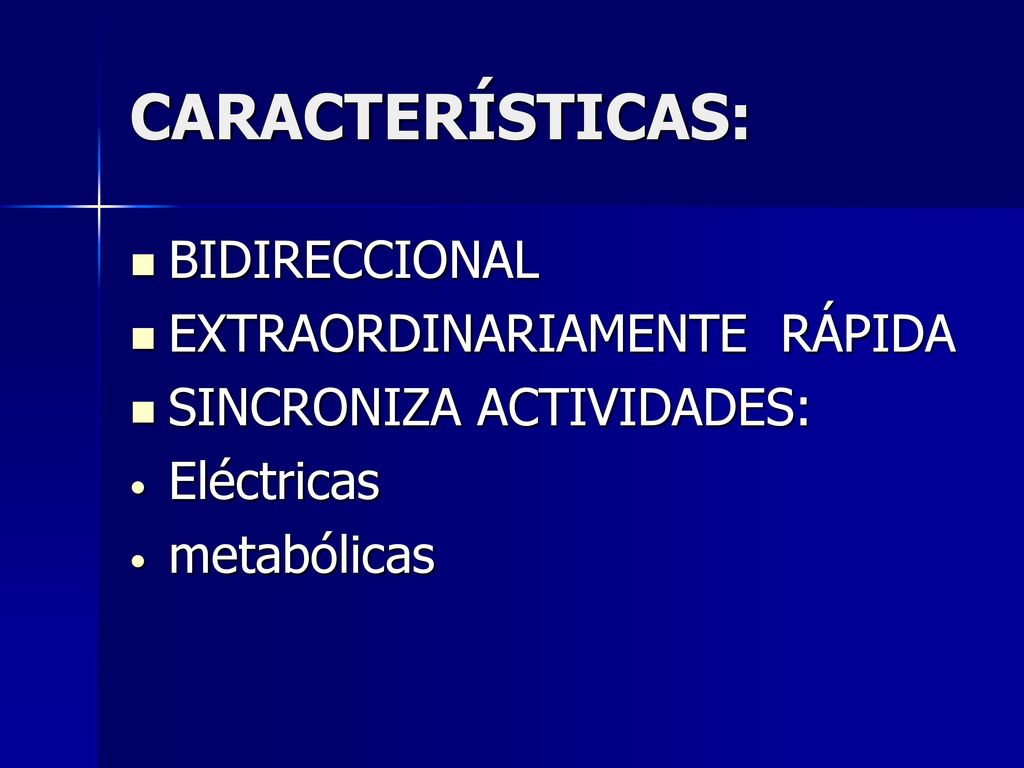 CARACTERÍSTICAS:

- BIDIRECCIONAL
- EXTRAORDINARIAMENTE RÁPIDA
- SINCRONIZA ACTIVIDADES:
- Eléctricas
- metabólicas